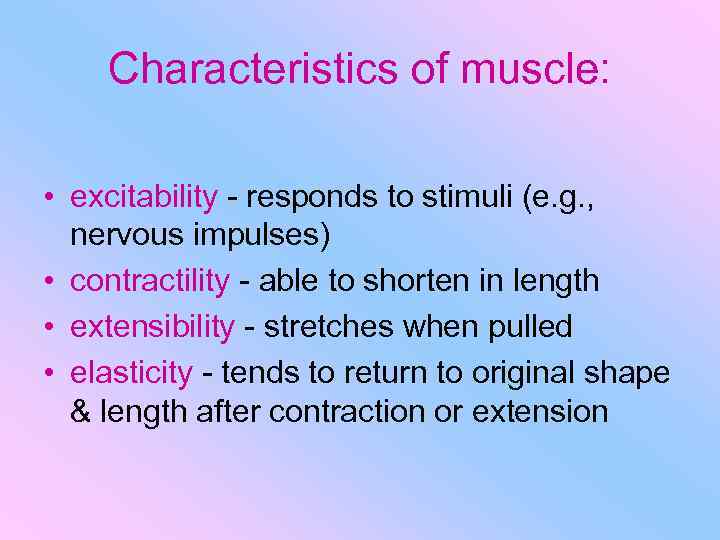 Characteristics of muscle:

• excitability - responds to stimuli (e.g., nervous impulses)
• contractility - able to shorten in length
• extensibility - stretches when pulled
• elasticity - tends to return to original shape & length after contraction or extension